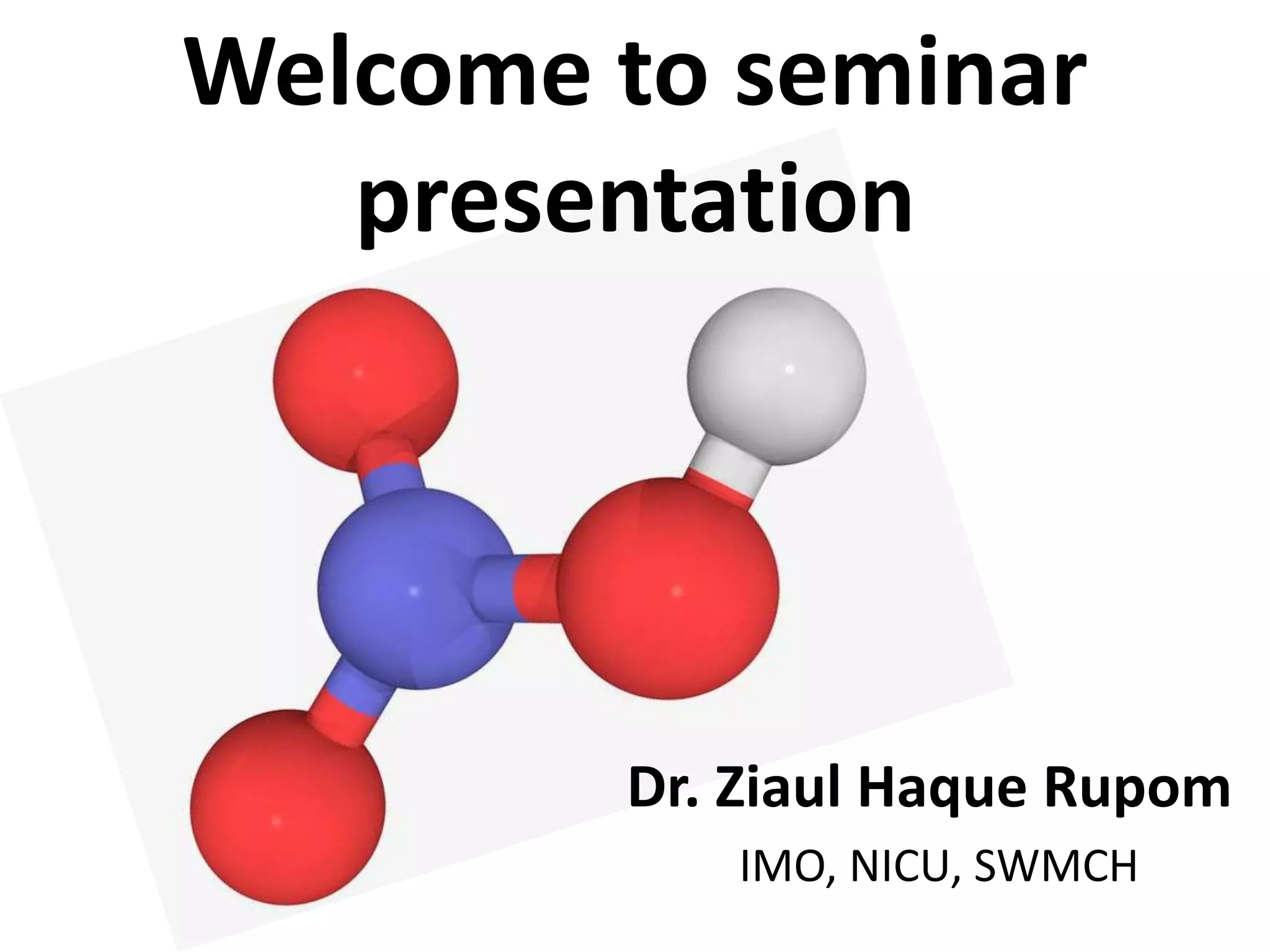 Welcome to seminar presentation

Dr. Ziaul Haque Rupom

IMO, NICU, SWMCH